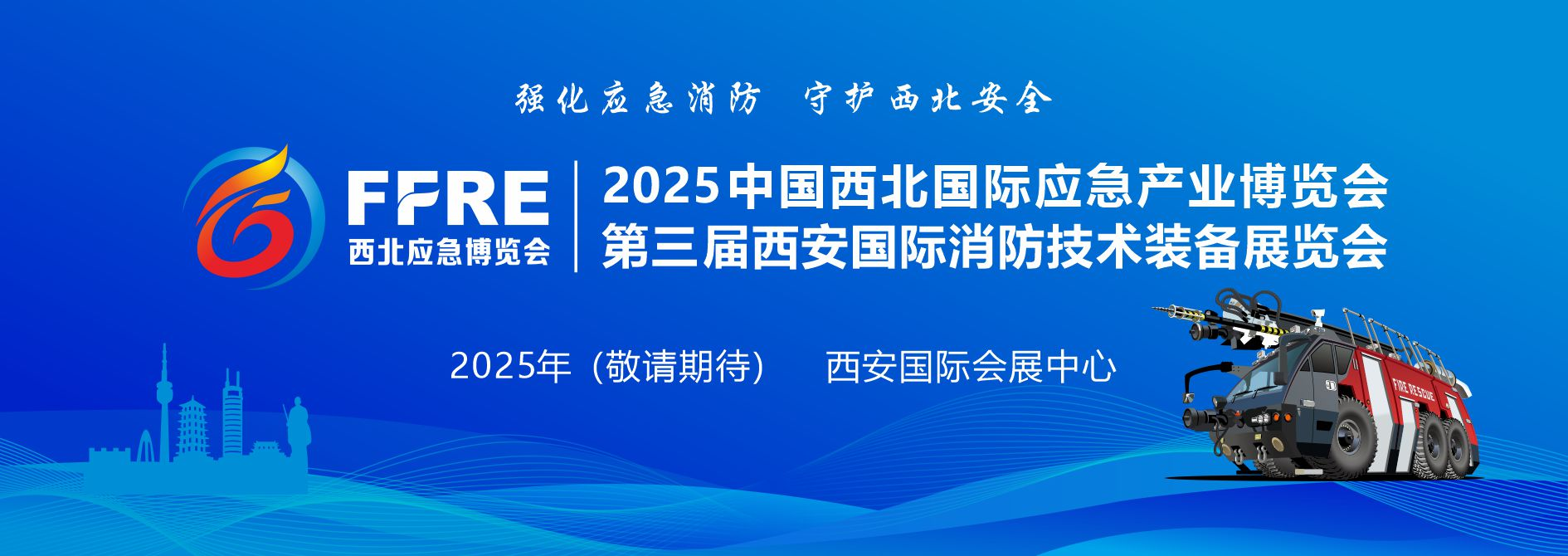 强化应急消防　守护西北安全

FFRE
西北应急博览会

2025中国西北国际应急产业博览会
第三届西安国际消防技术装备展览会

2025年（敬请期待）　西安国际会展中心

FIRE RESCUE